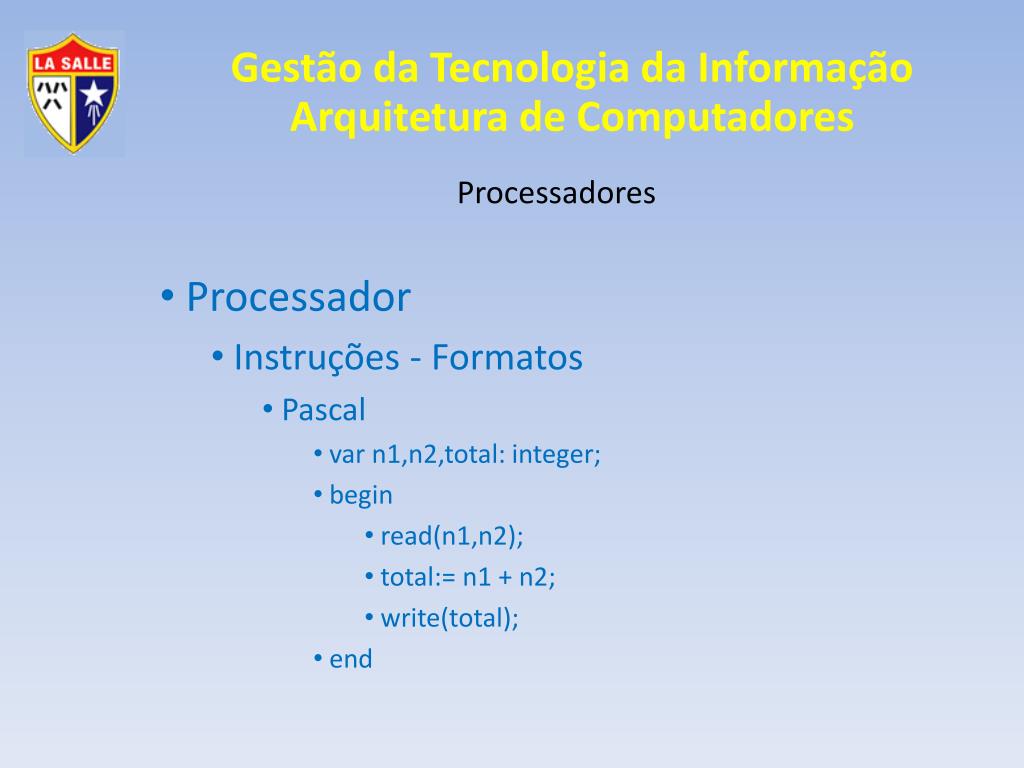 LA SALLE

Gestão da Tecnologia da Informação
Arquitetura de Computadores

Processadores

• Processador
• Instruções - Formatos
• Pascal
• var n1,n2,total: integer;
• begin
• read(n1,n2);
• total:= n1 + n2;
• write(total);
• end